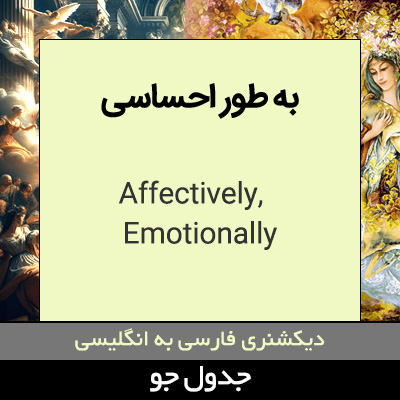 به طور احساسی

Affectively, Emotionally

دیکشنری فارسی به انگلیسی

جدول جو